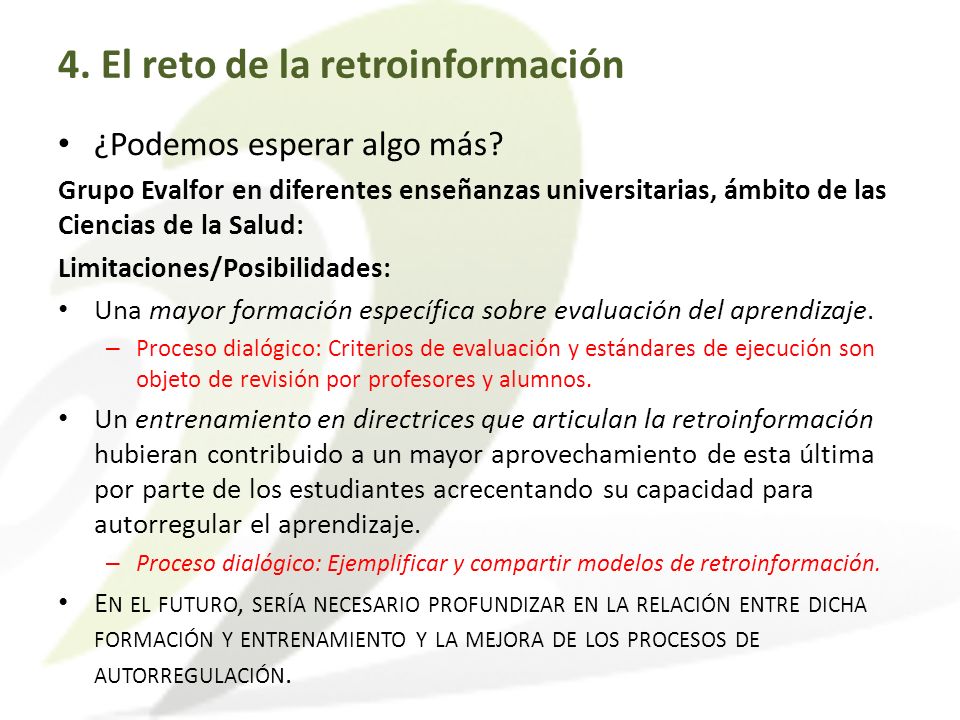 4. El reto de la retroinformación

• ¿Podemos esperar algo más?

Grupo Evalfor en diferentes enseñanzas universitarias, ámbito de las Ciencias de la Salud:

Limitaciones/Posibilidades:

• Una mayor formación específica sobre evaluación del aprendizaje.
 – Proceso dialógico: Criterios de evaluación y estándares de ejecución son objeto de revisión por profesores y alumnos.

• Un entrenamiento en directrices que articulan la retroinformación hubieran contribuido a un mayor aprovechamiento de esta última por parte de los estudiantes acrecentando su capacidad para autorregular el aprendizaje.
 – Proceso dialógico: Ejemplificar y compartir modelos de retroinformación.

• En el futuro, sería necesario profundizar en la relación entre dicha formación y entrenamiento y la mejora de los procesos de autorregulación.